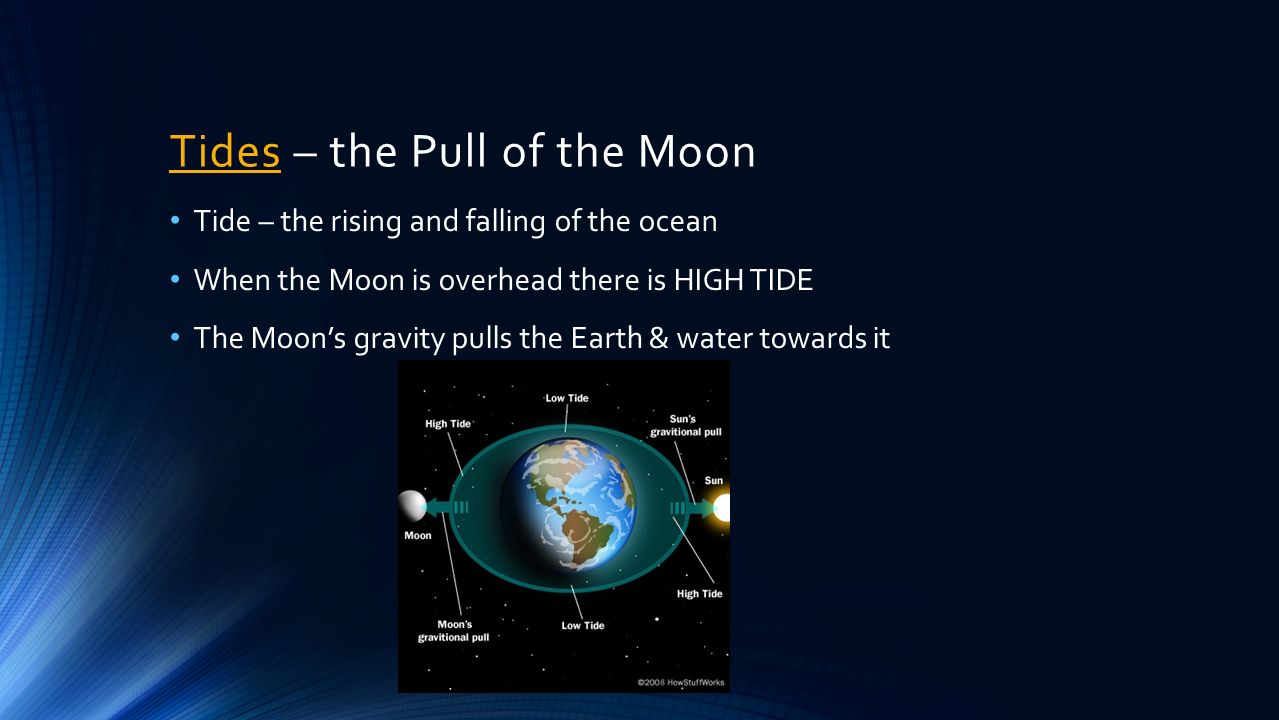 Tides – the Pull of the Moon

• Tide – the rising and falling of the ocean

• When the Moon is overhead there is HIGH TIDE

• The Moon's gravity pulls the Earth & water towards it

Low Tide

High Tide

Sun's gravitional pull

Sun

Moon

High Tide

Moon's gravitional pull

Low Tide

©2008 HowStuffWorks